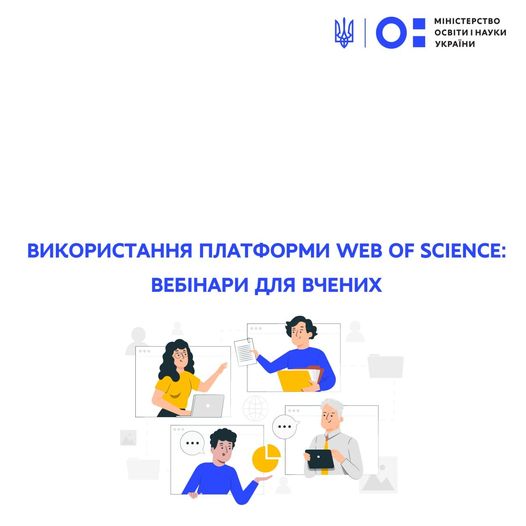 МІНІСТЕРСТВО ОСВІТИ І НАУКИ УКРАЇНИ

ВИКОРИСТАННЯ ПЛАТФОРМИ WEB OF SCIENCE: ВЕБІНАРИ ДЛЯ ВЧЕНИХ